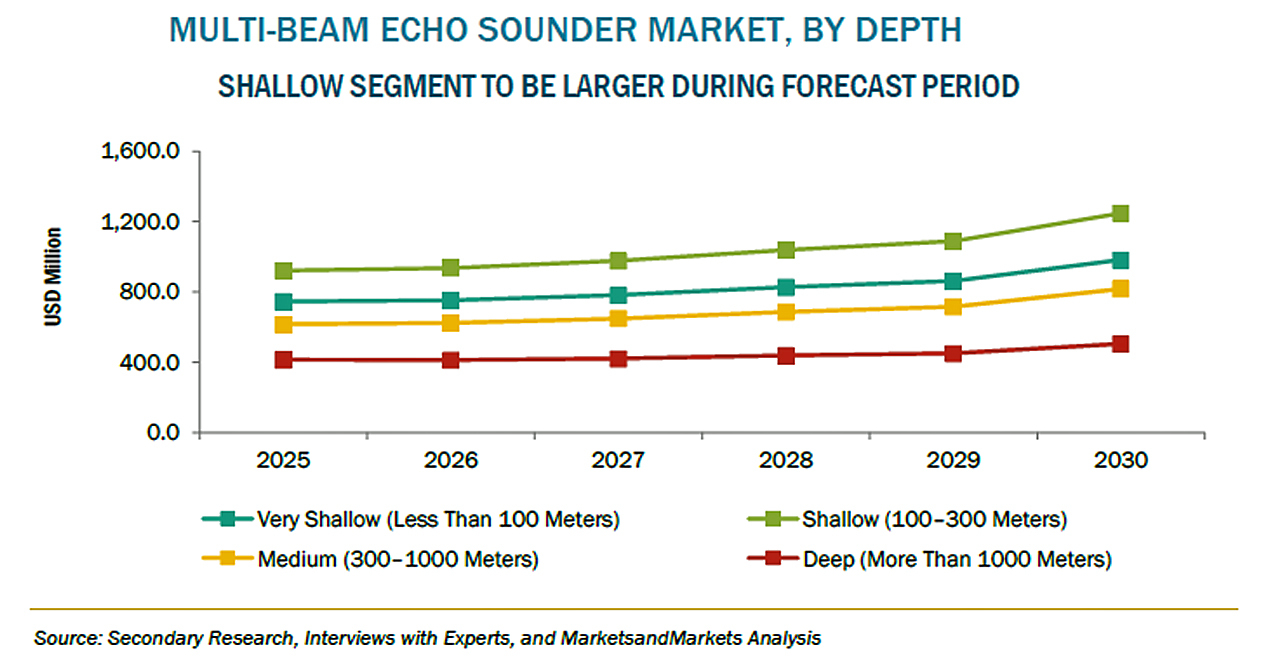 MULTI-BEAM ECHO SOUNDER MARKET, BY DEPTH

SHALLOW SEGMENT TO BE LARGER DURING FORECAST PERIOD

USD Million

1,600.0
1,200.0
800.0
400.0
0.0

2025 2026 2027 2028 2029 2030

Very Shallow (Less Than 100 Meters)
Shallow (100–300 Meters)
Medium (300–1000 Meters)
Deep (More Than 1000 Meters)

Source: Secondary Research, Interviews with Experts, and MarketsandMarkets Analysis